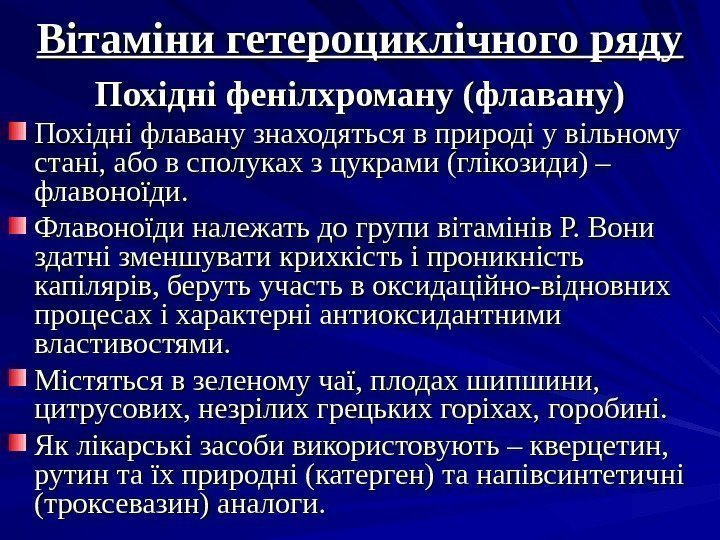 Вітаміни гетероциклічного ряду

Похідні фенілхроману (флавану)

Похідні флавану знаходяться в природі у вільному стані, або в сполуках з цукрами (глікозиди) – флавоноїди.

Флавоноїди належать до групи вітамінів Р. Вони здатні зменшувати крихкість і проникність капілярів, беруть участь в оксидаційно-відновних процесах і характерні антиоксидантними властивостями.

Містяться в зеленому чаї, плодах шипшини, цитрусових, незрілих грецьких горіхах, горобині.

Як лікарські засоби використовують – кверцетин, рутин та їх природні (катерген) та напівсинтетичні (троксевазин) аналоги.